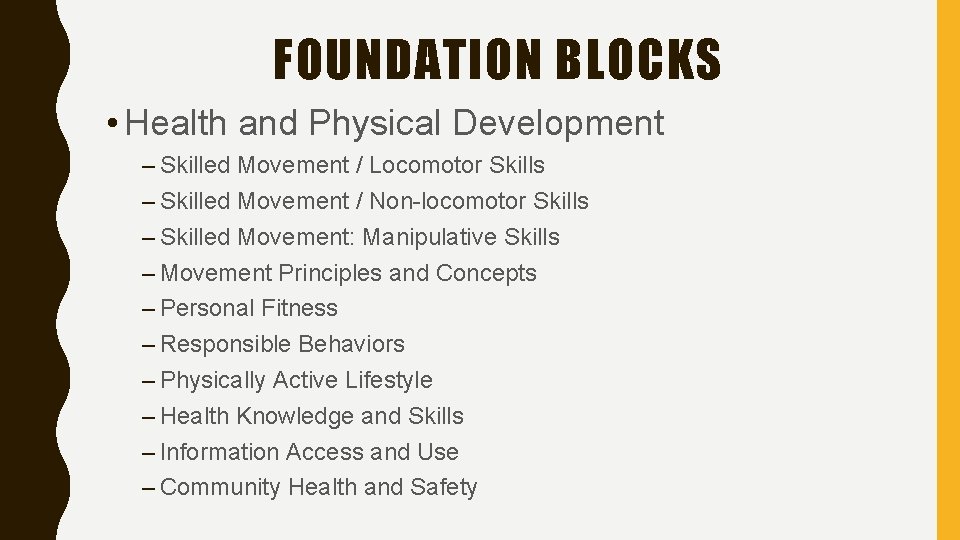 FOUNDATION BLOCKS

• Health and Physical Development

– Skilled Movement / Locomotor Skills
– Skilled Movement / Non-locomotor Skills
– Skilled Movement: Manipulative Skills
– Movement Principles and Concepts
– Personal Fitness
– Responsible Behaviors
– Physically Active Lifestyle
– Health Knowledge and Skills
– Information Access and Use
– Community Health and Safety